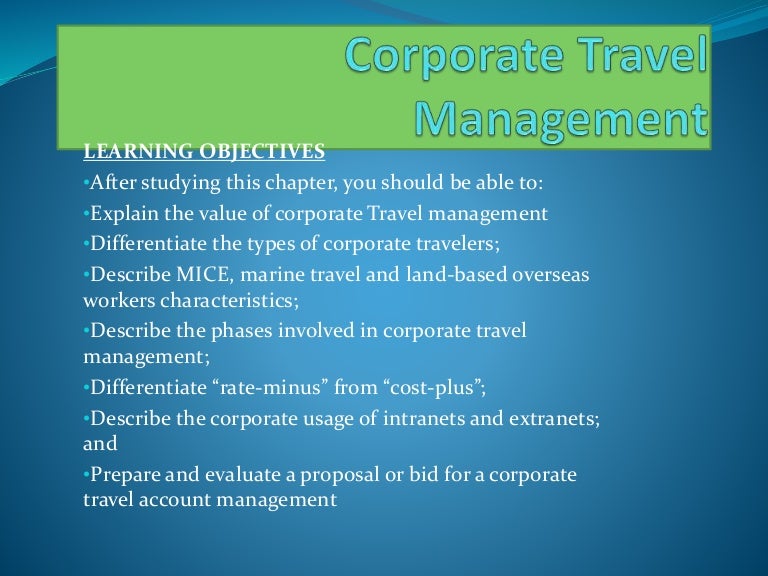 Corporate Travel Management

LEARNING OBJECTIVES

•After studying this chapter, you should be able to:

•Explain the value of corporate Travel management

•Differentiate the types of corporate travelers;

•Describe MICE, marine travel and land-based overseas workers characteristics;

•Describe the phases involved in corporate travel management;

•Differentiate “rate-minus” from “cost-plus”;

•Describe the corporate usage of intranets and extranets; and

•Prepare and evaluate a proposal or bid for a corporate travel account management